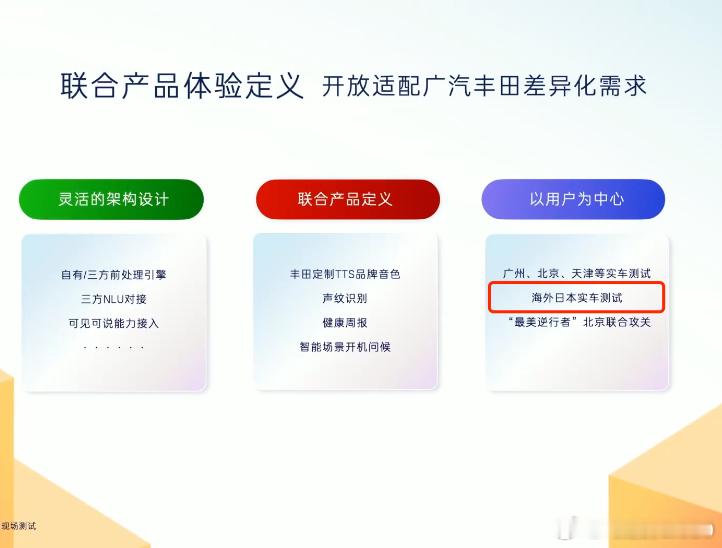 联合产品体验定义 开放适配广汽丰田差异化需求

灵活的架构设计

自有/三方前处理引擎
三方NLU对接
可见可说能力接入
· · · · · ·

联合产品定义

丰田定制TTS品牌音色
声纹识别
健康周报
智能场景开机问候

以用户为中心

广州、北京、天津等实车测试
海外日本实车测试
“最美逆行者”北京联合攻关

现场测试